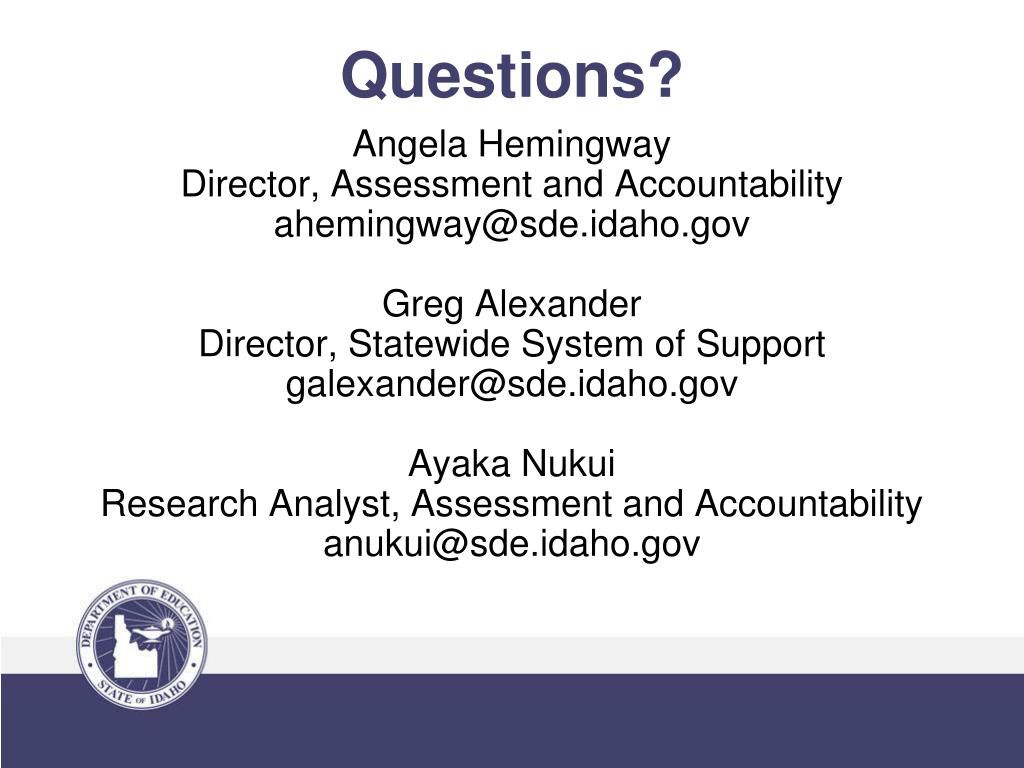 Questions?

Angela Hemingway
Director, Assessment and Accountability
ahemingway@sde.idaho.gov

Greg Alexander
Director, Statewide System of Support
galexander@sde.idaho.gov

Ayaka Nukui
Research Analyst, Assessment and Accountability
anukui@sde.idaho.gov

DEPARTMENT OF EDUCATION
STATE OF IDAHO